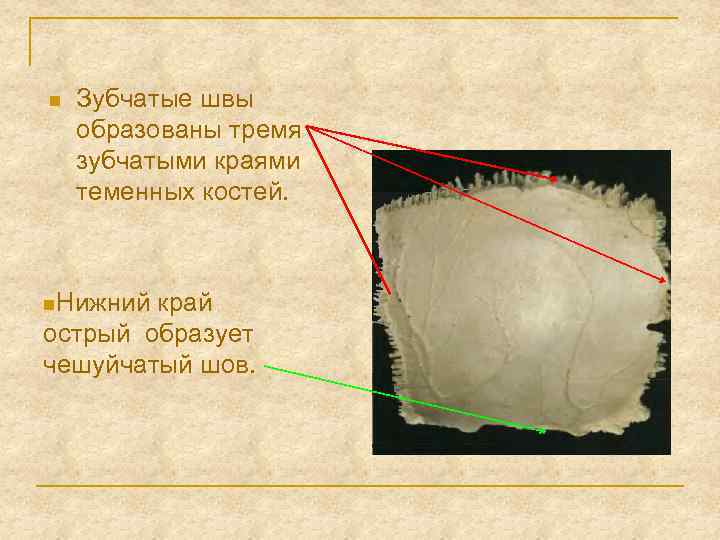 Зубчатые швы образованы тремя зубчатыми краями теменных костей.

Нижний край острый образует чешуйчатый шов.